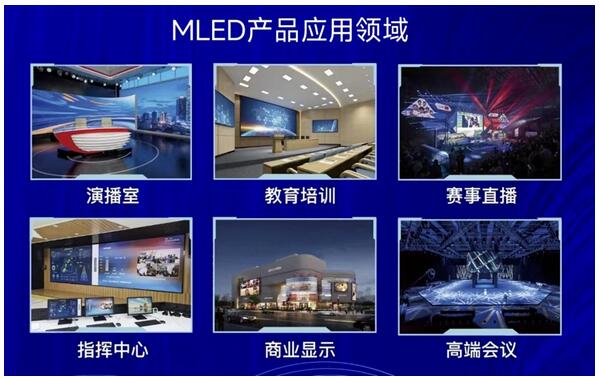 MLED产品应用领域

演播室

教育培训

赛事直播

指挥中心

商业显示

高端会议